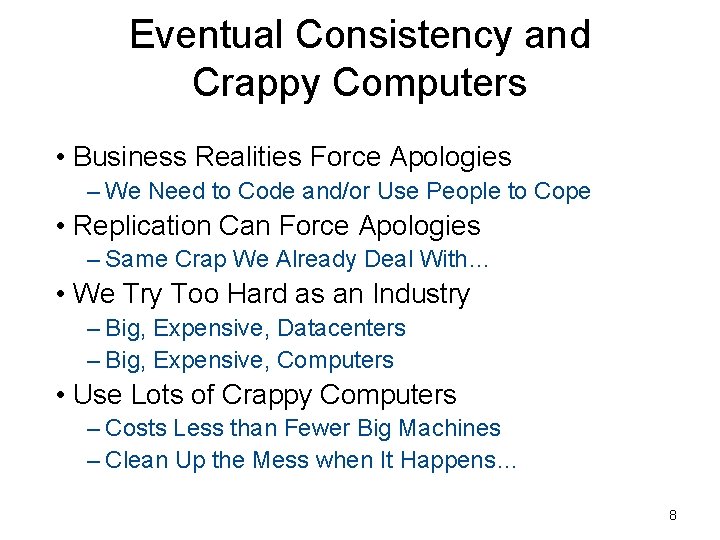 Eventual Consistency and Crappy Computers

• Business Realities Force Apologies
– We Need to Code and/or Use People to Cope
• Replication Can Force Apologies
– Same Crap We Already Deal With…
• We Try Too Hard as an Industry
– Big, Expensive, Datacenters
– Big, Expensive, Computers
• Use Lots of Crappy Computers
– Costs Less than Fewer Big Machines
– Clean Up the Mess when It Happens…

8